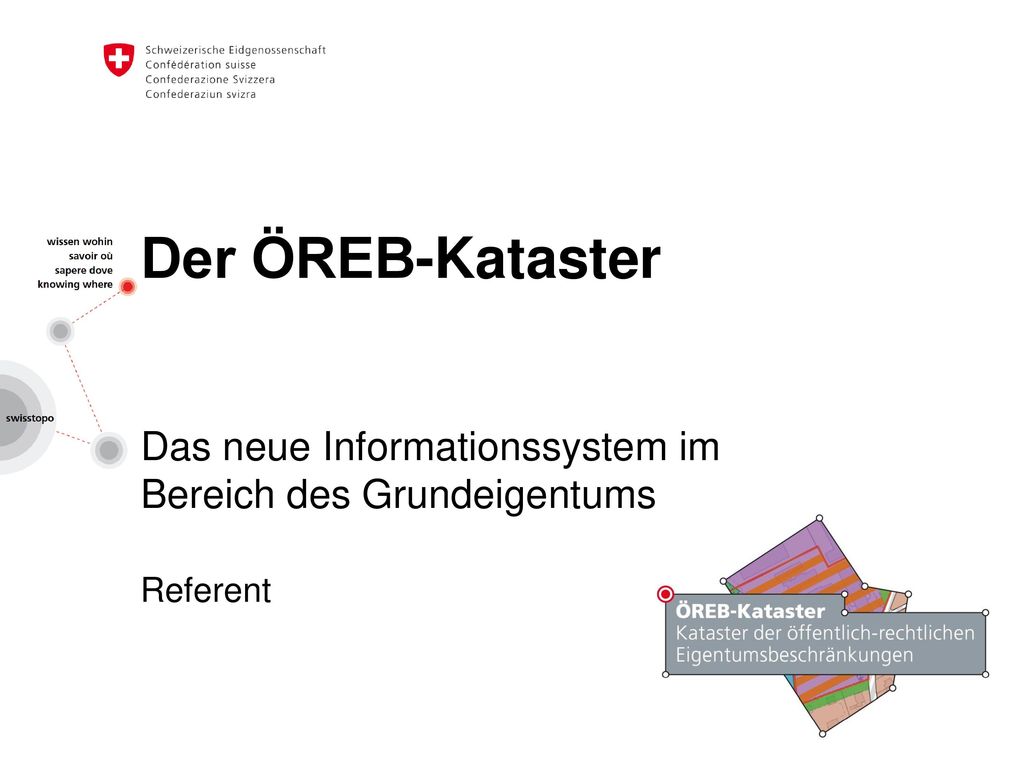 Schweizerische Eidgenossenschaft
Confédération suisse
Confederazione Svizzera
Confederaziun svizra

wissen wohin
savoir où
sapere dove
knowing where

swisstopo

Der ÖREB-Kataster

Das neue Informationssystem im Bereich des Grundeigentums

Referent

ÖREB-Kataster
Kataster der öffentlich-rechtlichen Eigentumsbeschränkungen